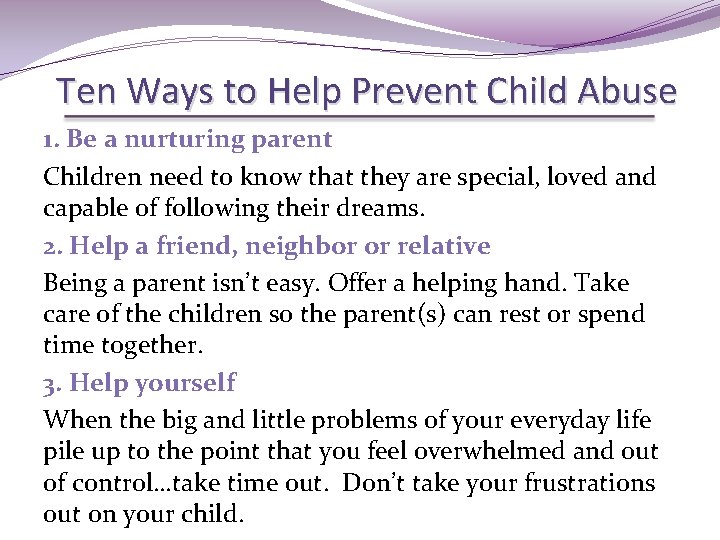 Ten Ways to Help Prevent Child Abuse

1. Be a nurturing parent

Children need to know that they are special, loved and capable of following their dreams.

2. Help a friend, neighbor or relative

Being a parent isn't easy. Offer a helping hand. Take care of the children so the parent(s) can rest or spend time together.

3. Help yourself

When the big and little problems of your everyday life pile up to the point that you feel overwhelmed and out of control…take time out. Don't take your frustrations out on your child.